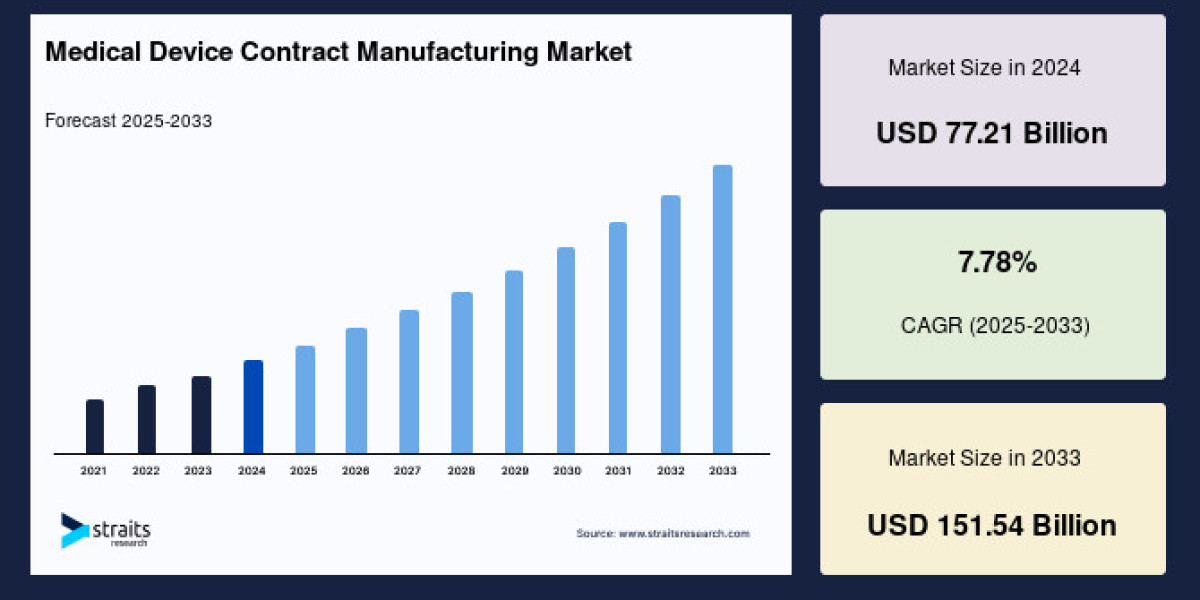 Medical Device Contract Manufacturing Market

Forecast 2025-2033

2021 2022 2023 2024 2025 2026 2027 2028 2029 2030 2031 2032 2033

straits research

Source: www.straitsresearch.com

Market Size in 2024

USD 77.21 Billion

7.78%

CAGR (2025-2033)

Market Size in 2033

USD 151.54 Billion